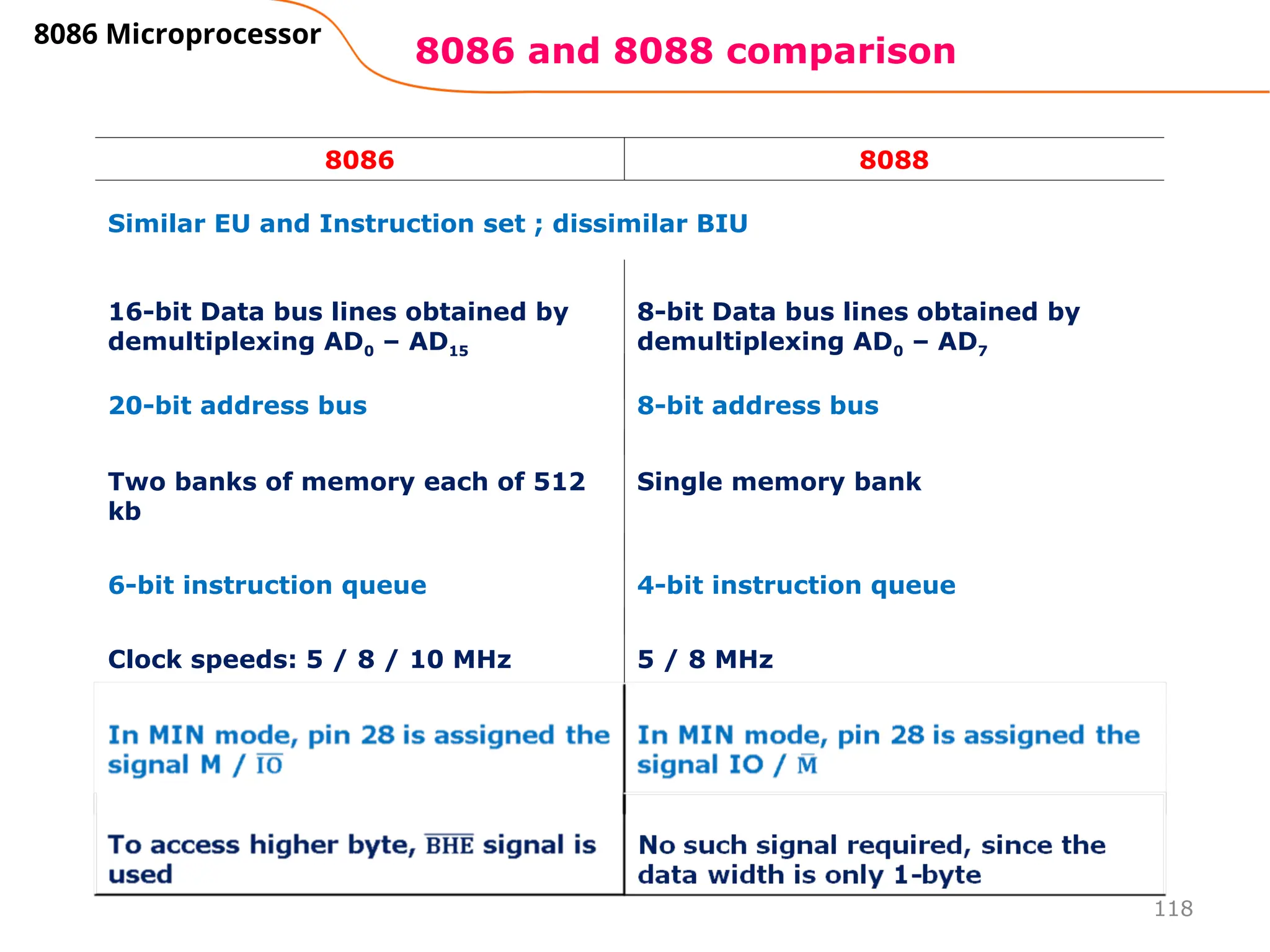 8086 Microprocessor

8086 and 8088 comparison

| 8086 | 8088 |
|---|---|
| Similar EU and Instruction set ; dissimilar BIU | |
| 16-bit Data bus lines obtained by demultiplexing $AD_0$ – $AD_{15}$ | 8-bit Data bus lines obtained by demultiplexing $AD_0$ – $AD_7$ |
| 20-bit address bus | 8-bit address bus |
| Two banks of memory each of 512 kb | Single memory bank |
| 6-bit instruction queue | 4-bit instruction queue |
| Clock speeds: 5 / 8 / 10 MHz | 5 / 8 MHz |
| In MIN mode, pin 28 is assigned the signal M / $\overline{IO}$ | In MIN mode, pin 28 is assigned the signal IO / $\overline{M}$ |
| To access higher byte, $\overline{BHE}$ signal is used | No such signal required, since the data width is only 1-byte |

118